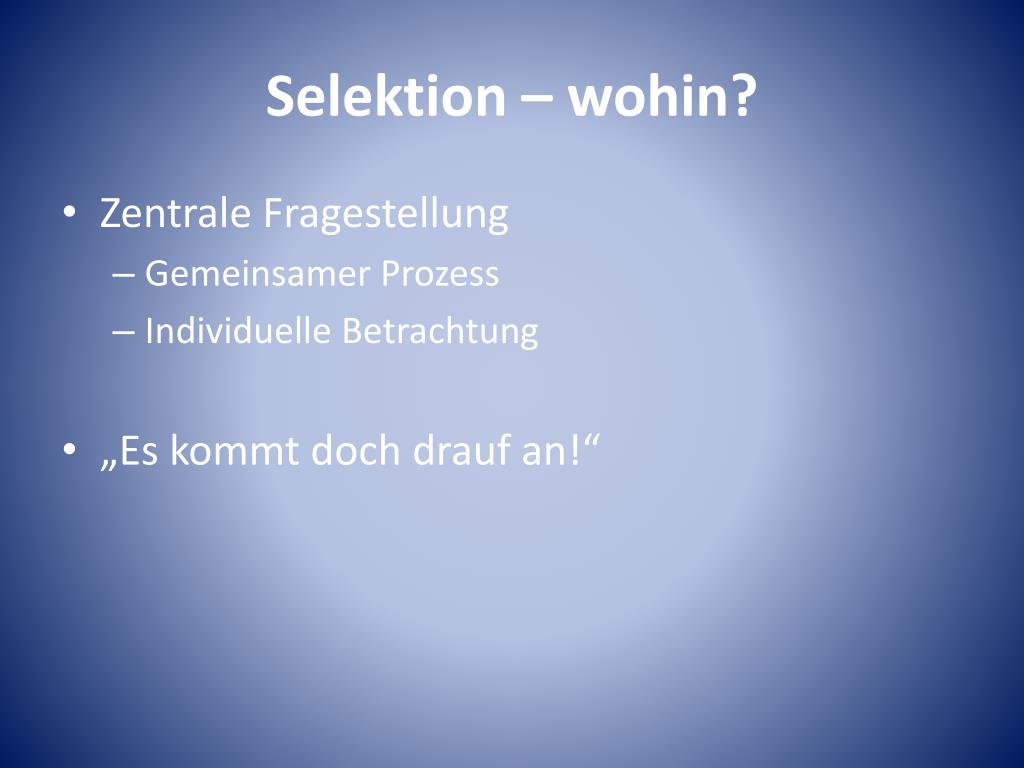 Selektion – wohin?

• Zentrale Fragestellung
– Gemeinsamer Prozess
– Individuelle Betrachtung

• „Es kommt doch drauf an!“